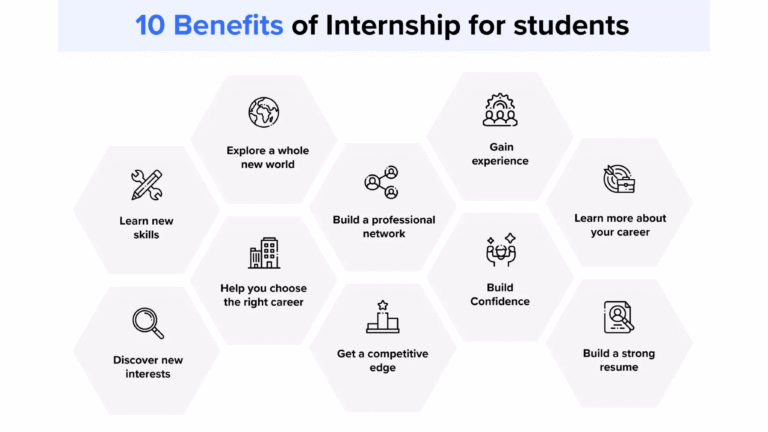 10 Benefits of Internship for students

Learn new skills

Discover new interests

Explore a whole new world

Help you choose the right career

Build a professional network

Get a competitive edge

Gain experience

Build Confidence

Learn more about your career

Build a strong resume